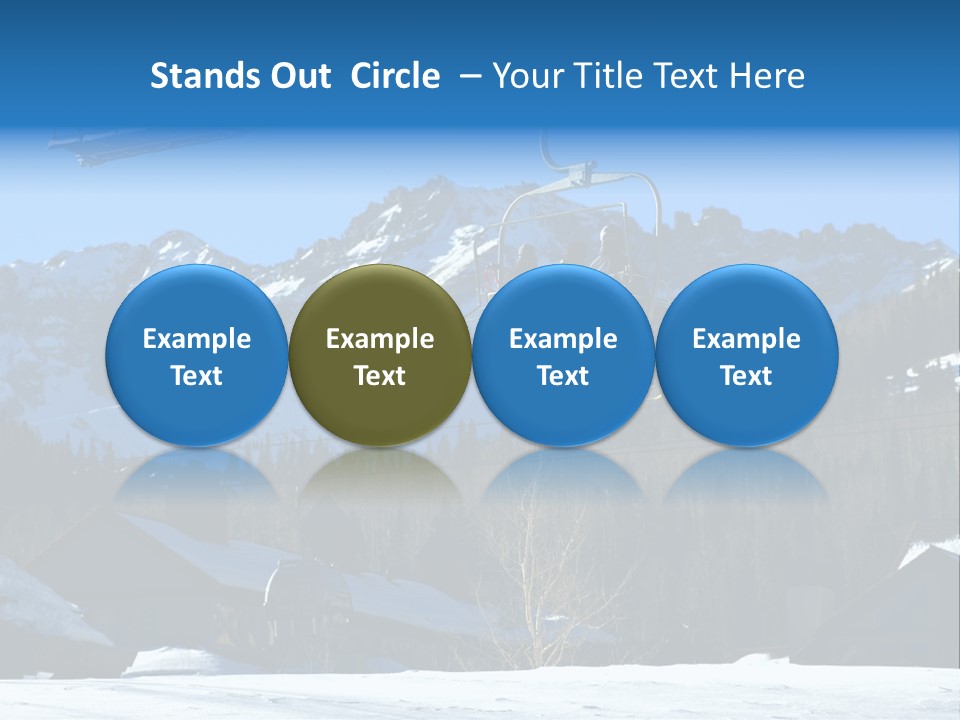 Stands Out Circle – Your Title Text Here

Example Text

Example Text

Example Text

Example Text